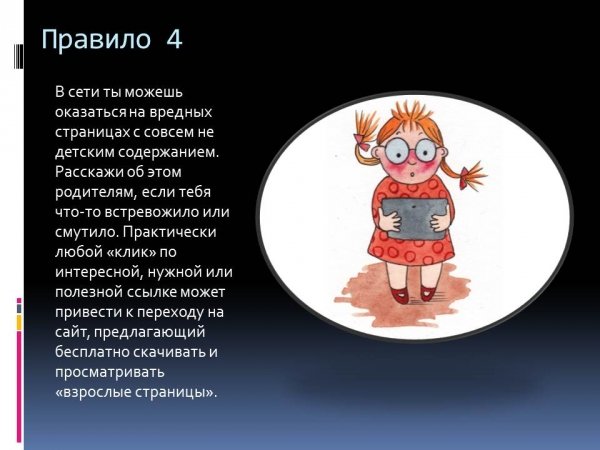 Правило 4

В сети ты можешь оказаться на вредных страницах с совсем не детским содержанием. Расскажи об этом родителям, если тебя что-то встревожило или смутило. Практически любой «клик» по интересной, нужной или полезной ссылке может привести к переходу на сайт, предлагающий бесплатно скачивать и просматривать «взрослые страницы».